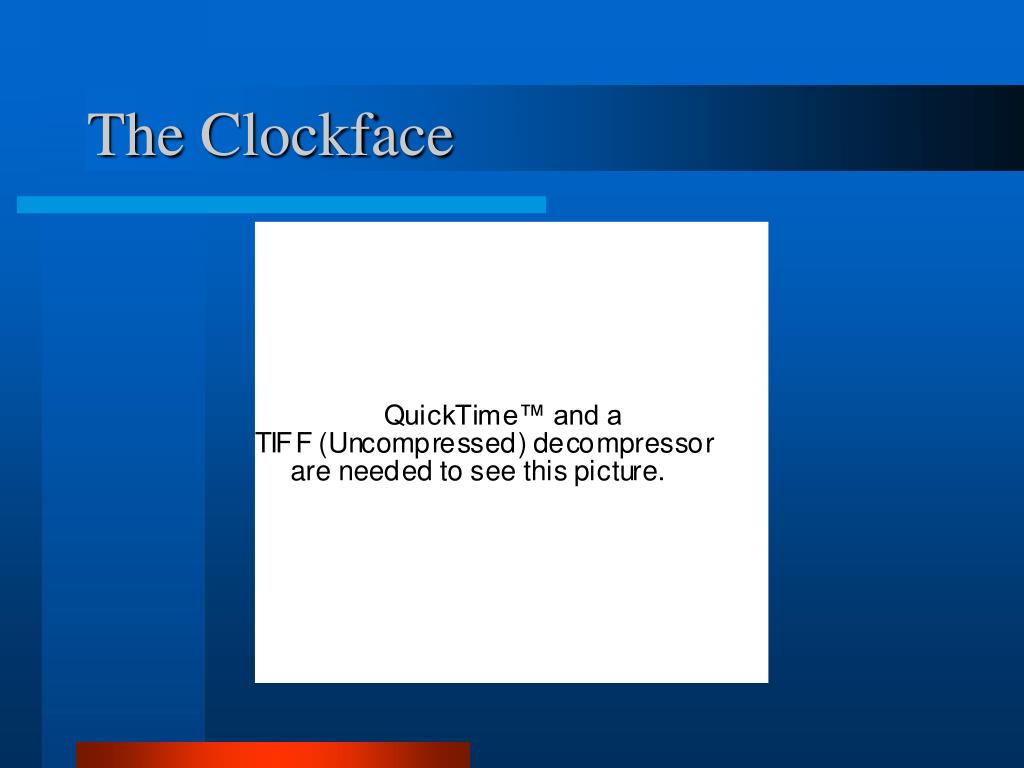 The Clockface

QuickTime™ and a
TIFF (Uncompressed) decompressor
are needed to see this picture.